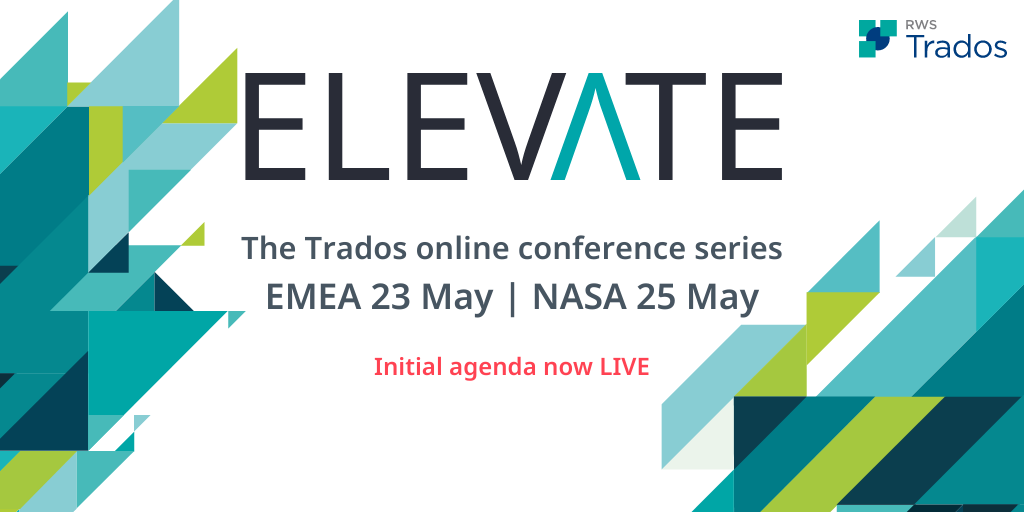 RWS
Trados

ELEVATE

The Trados online conference series
EMEA 23 May | NASA 25 May

Initial agenda now LIVE